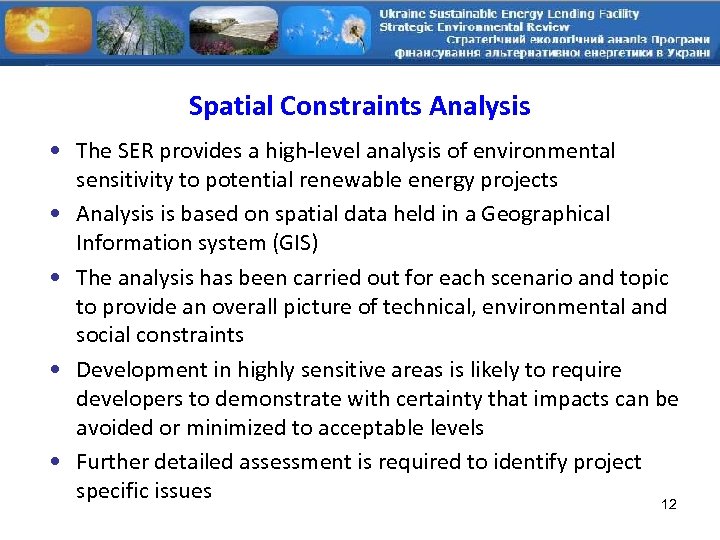 Ukraine Sustainable Energy Lending Facility
Strategic Environmental Review
Стратегічний екологічний аналіз Програми фінансування альтернативної енергетики в Україні

Spatial Constraints Analysis

• The SER provides a high-level analysis of environmental sensitivity to potential renewable energy projects

• Analysis is based on spatial data held in a Geographical Information system (GIS)

• The analysis has been carried out for each scenario and topic to provide an overall picture of technical, environmental and social constraints

• Development in highly sensitive areas is likely to require developers to demonstrate with certainty that impacts can be avoided or minimized to acceptable levels

• Further detailed assessment is required to identify project specific issues

12